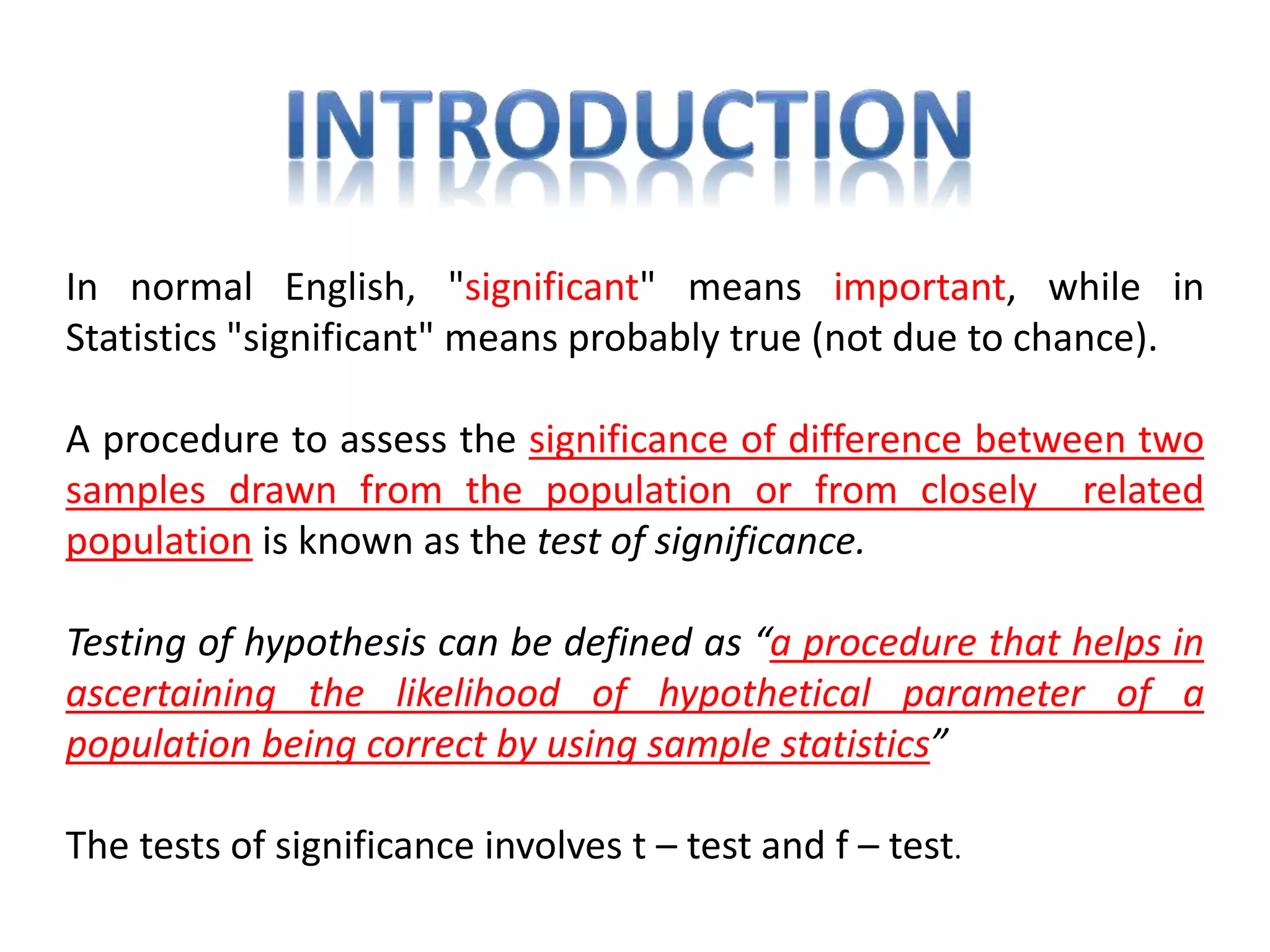 INTRODUCTION

In normal English, "significant" means important, while in Statistics "significant" means probably true (not due to chance).

A procedure to assess the significance of difference between two samples drawn from the population or from closely related population is known as the test of significance.

Testing of hypothesis can be defined as “a procedure that helps in ascertaining the likelihood of hypothetical parameter of a population being correct by using sample statistics”

The tests of significance involves t – test and f – test.